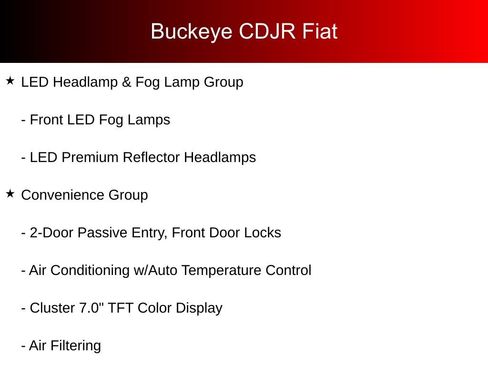 Buckeye CDJR Fiat

★ LED Headlamp & Fog Lamp Group

- Front LED Fog Lamps

- LED Premium Reflector Headlamps

★ Convenience Group

- 2-Door Passive Entry, Front Door Locks

- Air Conditioning w/Auto Temperature Control

- Cluster 7.0" TFT Color Display

- Air Filtering